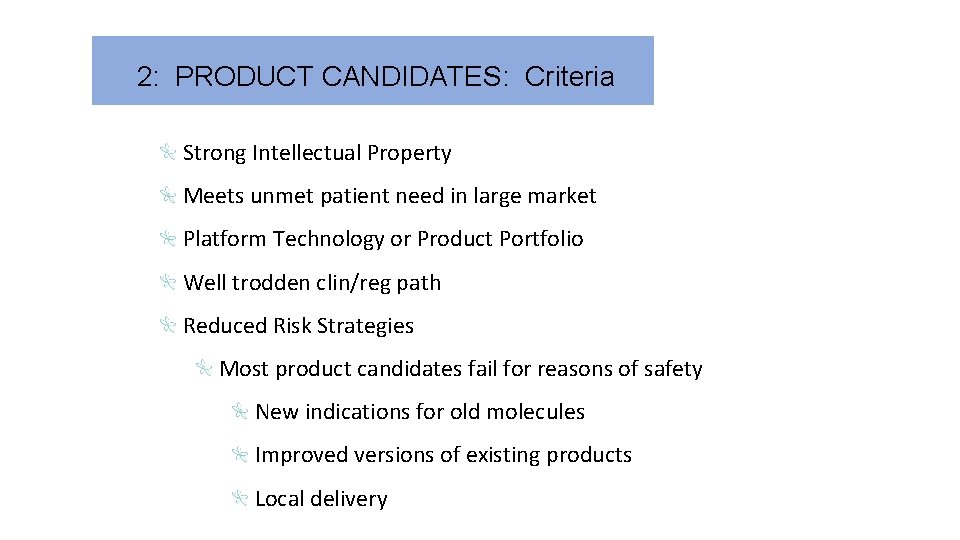 2: PRODUCT CANDIDATES: Criteria

Strong Intellectual Property

Meets unmet patient need in large market

Platform Technology or Product Portfolio

Well trodden clin/reg path

Reduced Risk Strategies

Most product candidates fail for reasons of safety

New indications for old molecules

Improved versions of existing products

Local delivery